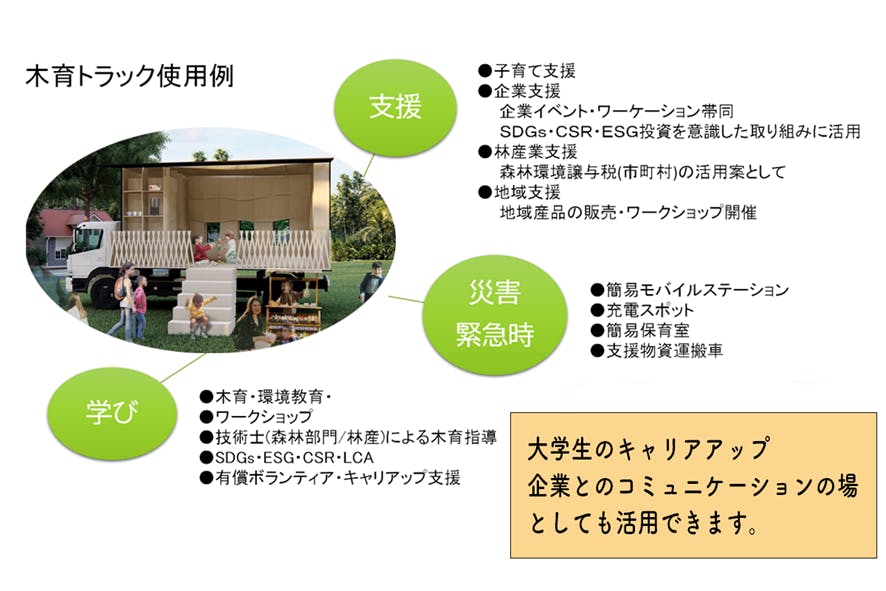 木育トラック使用例

支援

●子育て支援
●企業支援
企業イベント・ワーケーション帯同
SDGs・CSR・ESG投資を意識した取り組みに活用
●林産業支援
森林環境譲与税(市町村)の活用案として
●地域支援
地域産品の販売・ワークショップ開催

災害
緊急時

●簡易モバイルステーション
●充電スポット
●簡易保育室
●支援物資運搬車

学び

●木育・環境教育・
●ワークショップ
●技術士(森林部門/林産)による木育指導
●SDGs・ESG・CSR・LCA
●有償ボランティア・キャリアップ支援

大学生のキャリアアップ
企業とのコミュニケーションの場
としても活用できます。